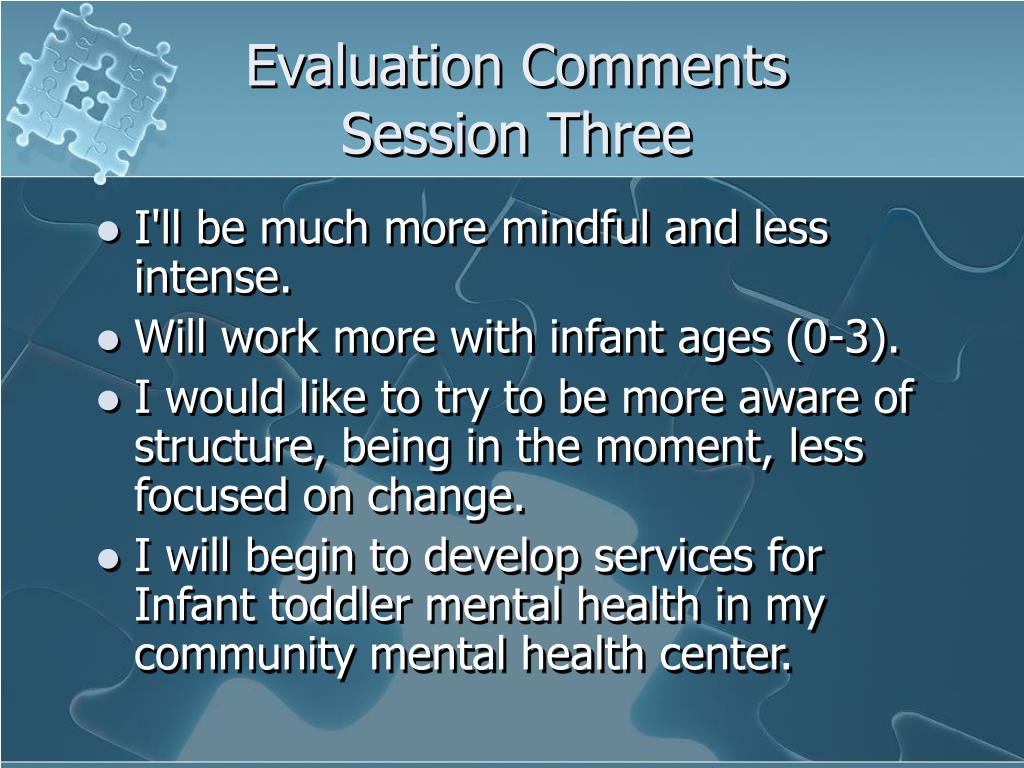 Evaluation Comments
Session Three

- I'll be much more mindful and less intense.
- Will work more with infant ages (0-3).
- I would like to try to be more aware of structure, being in the moment, less focused on change.
- I will begin to develop services for Infant toddler mental health in my community mental health center.